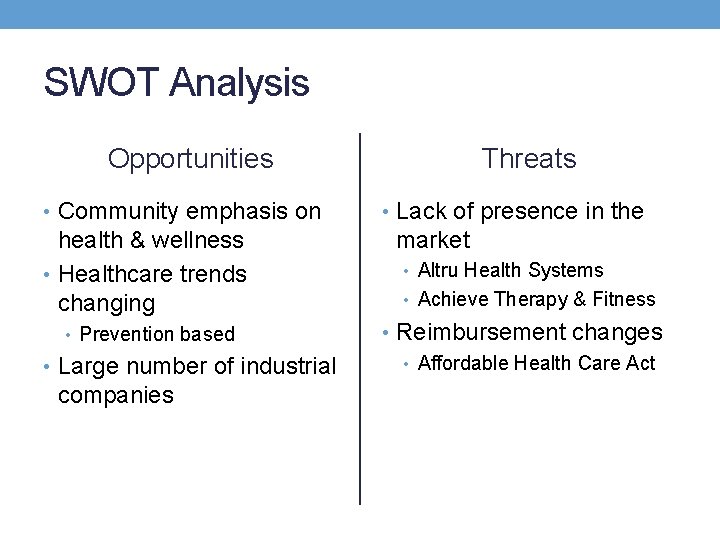 SWOT Analysis

Opportunities

• Community emphasis on health & wellness
• Healthcare trends changing
  • Prevention based
• Large number of industrial companies

Threats

• Lack of presence in the market
  • Altru Health Systems
  • Achieve Therapy & Fitness
• Reimbursement changes
  • Affordable Health Care Act